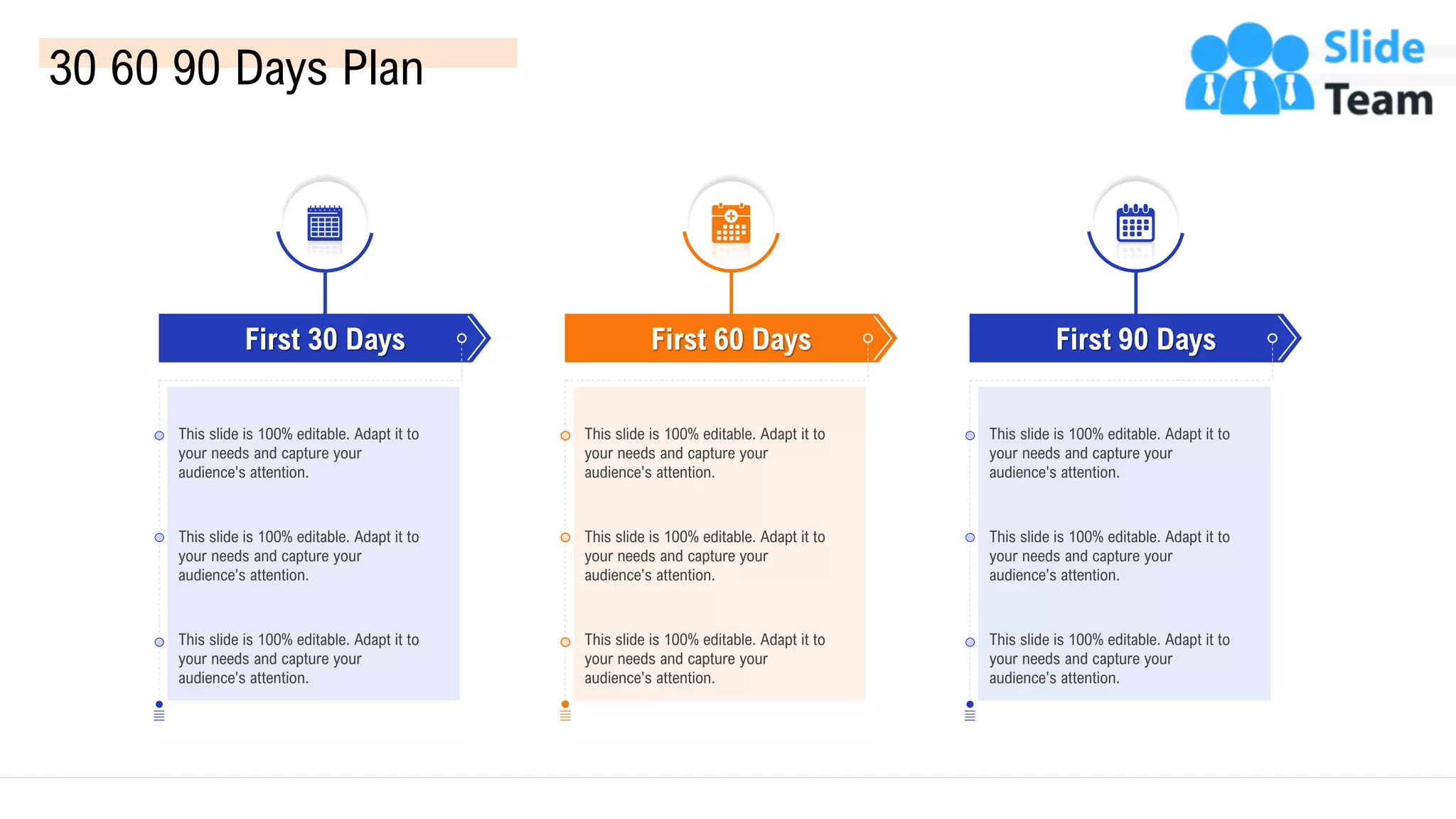 30 60 90 Days Plan

Slide Team

First 30 Days

This slide is 100% editable. Adapt it to your needs and capture your audience's attention.

This slide is 100% editable. Adapt it to your needs and capture your audience's attention.

This slide is 100% editable. Adapt it to your needs and capture your audience's attention.

First 60 Days

This slide is 100% editable. Adapt it to your needs and capture your audience's attention.

This slide is 100% editable. Adapt it to your needs and capture your audience's attention.

This slide is 100% editable. Adapt it to your needs and capture your audience's attention.

First 90 Days

This slide is 100% editable. Adapt it to your needs and capture your audience's attention.

This slide is 100% editable. Adapt it to your needs and capture your audience's attention.

This slide is 100% editable. Adapt it to your needs and capture your audience's attention.